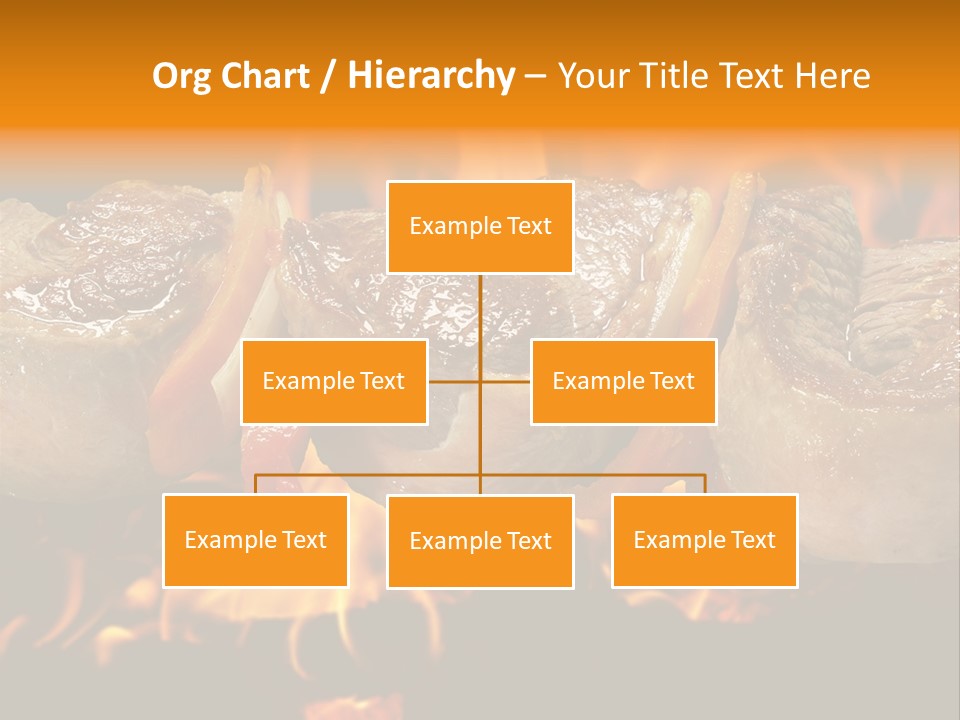 Org Chart / Hierarchy – Your Title Text Here

Example Text

Example Text

Example Text

Example Text

Example Text

Example Text